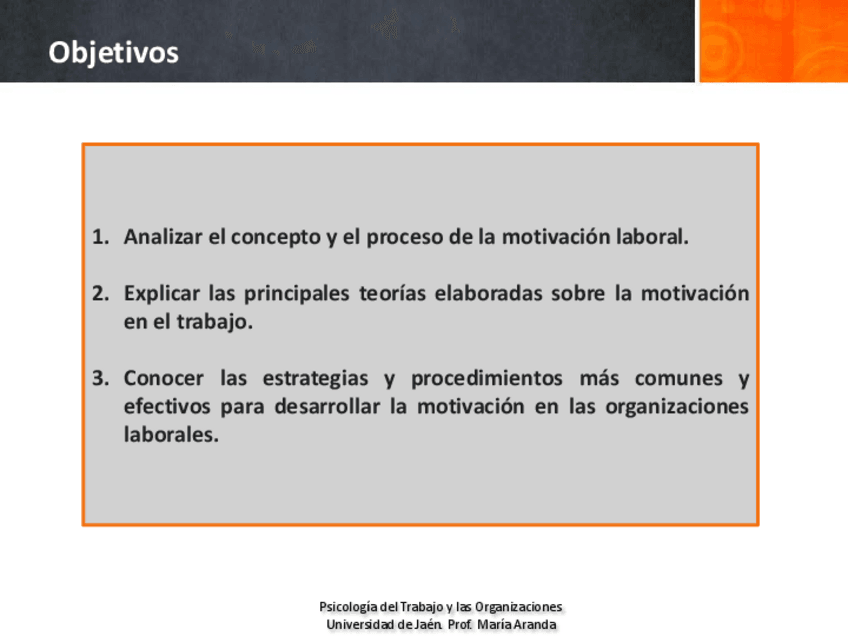 Objetivos

1. Analizar el concepto y el proceso de la motivación laboral.

2. Explicar las principales teorías elaboradas sobre la motivación en el trabajo.

3. Conocer las estrategias y procedimientos más comunes y efectivos para desarrollar la motivación en las organizaciones laborales.

Psicología del Trabajo y las Organizaciones
Universidad de Jaén. Prof. María Aranda